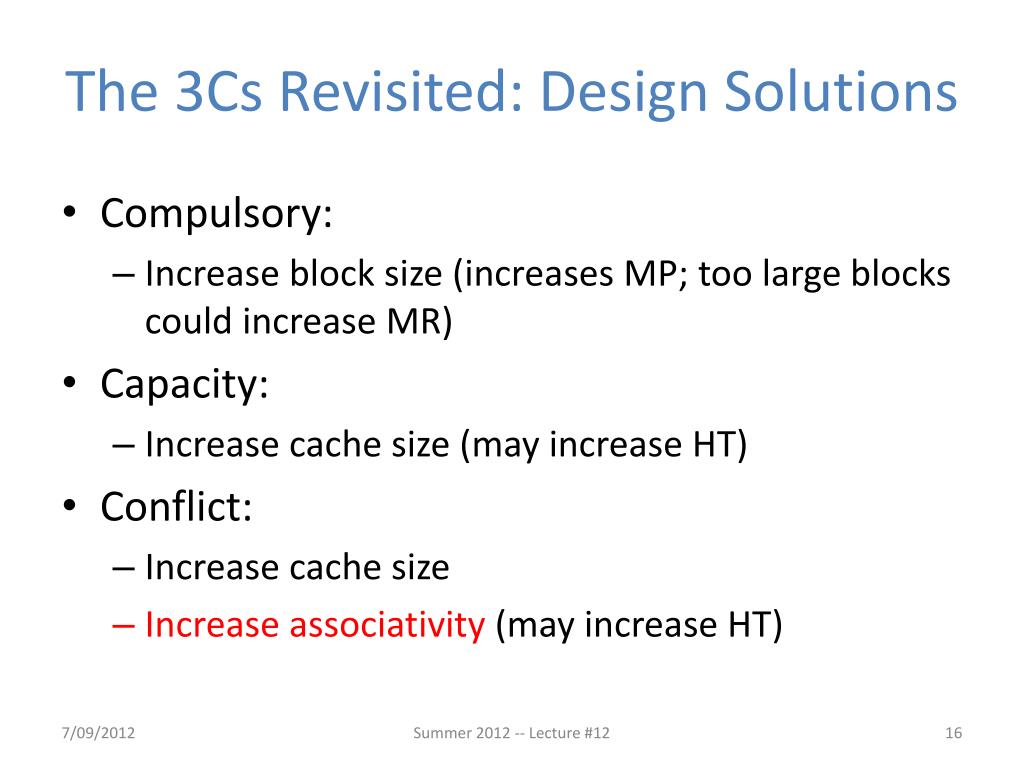 The 3Cs Revisited: Design Solutions

• Compulsory:
– Increase block size (increases MP; too large blocks could increase MR)

• Capacity:
– Increase cache size (may increase HT)

• Conflict:
– Increase cache size
– Increase associativity (may increase HT)

7/09/2012

Summer 2012 -- Lecture #12

16